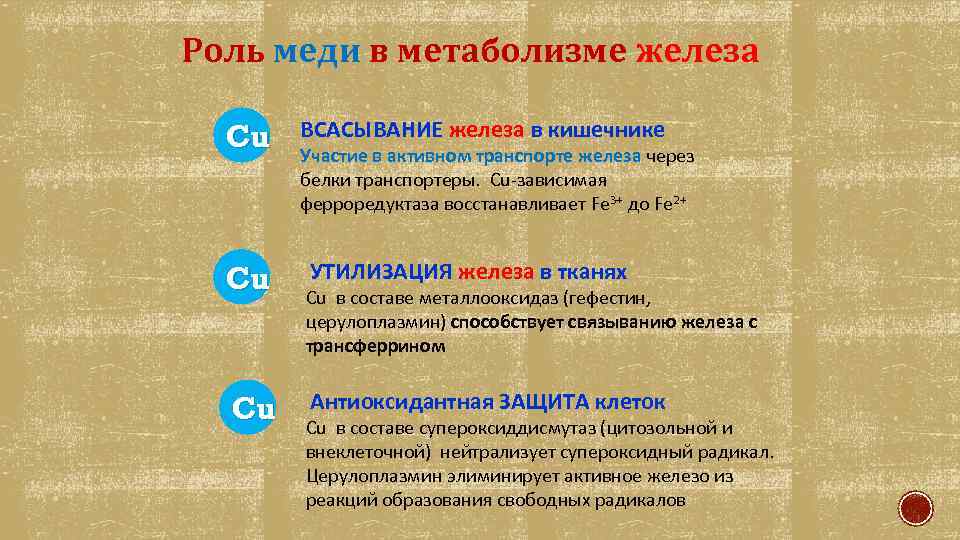 Роль меди в метаболизме железа

Cu

ВСАСЫВАНИЕ железа в кишечнике
Участие в активном транспорте железа через белки транспортеры. Cu-зависимая ферроредуктаза восстанавливает $Fe^{3+}$ до $Fe^{2+}$

Cu

УТИЛИЗАЦИЯ железа в тканях
Cu в составе металлооксидаз (гефестин, церулоплазмин) способствует связыванию железа с трансферрином

Cu

Антиоксидантная ЗАЩИТА клеток
Cu в составе супероксиддисмутаз (цитозольной и внеклеточной) нейтрализует супероксидный радикал. Церулоплазмин элиминирует активное железо из реакций образования свободных радикалов